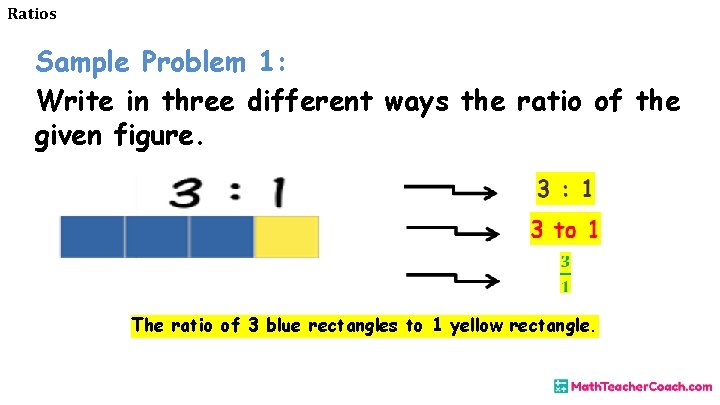 Ratios

Sample Problem 1:

Write in three different ways the ratio of the given figure.

3 : 1

3 : 1

3 to 1

$\frac{3}{1}$

The ratio of 3 blue rectangles to 1 yellow rectangle.

MathTeacherCoach.com